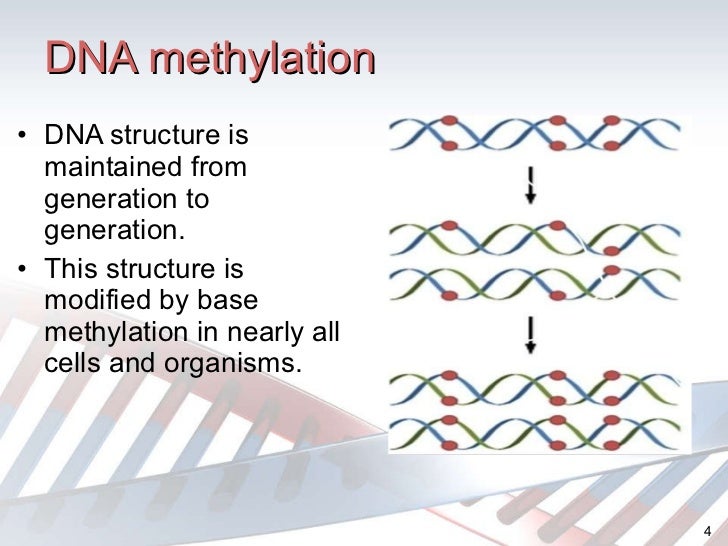 DNA methylation

• DNA structure is maintained from generation to generation.
• This structure is modified by base methylation in nearly all cells and organisms.

4